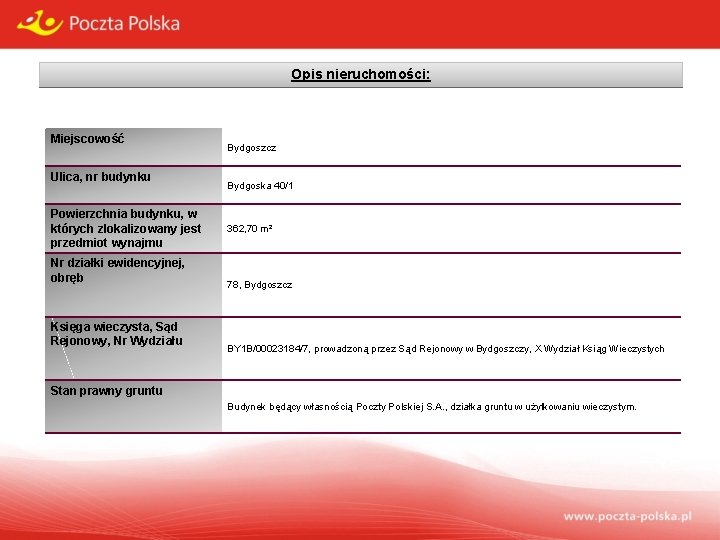 Poczta Polska

Opis nieruchomości:

| Miejscowość | Bydgoszcz |
|---|---|
| Ulica, nr budynku | Bydgoska 40/1 |
| Powierzchnia budynku, w których zlokalizowany jest przedmiot wynajmu | 362,70 m² |
| Nr działki ewidencyjnej, obręb | 78, Bydgoszcz |
| Księga wieczysta, Sąd Rejonowy, Nr Wydziału | BY1B/00023184/7, prowadzoną przez Sąd Rejonowy w Bydgoszczy, X Wydział Ksiąg Wieczystych |
| Stan prawny gruntu | Budynek będący własnością Poczty Polskiej S.A., działka gruntu w użytkowaniu wieczystym. |

www.poczta-polska.pl